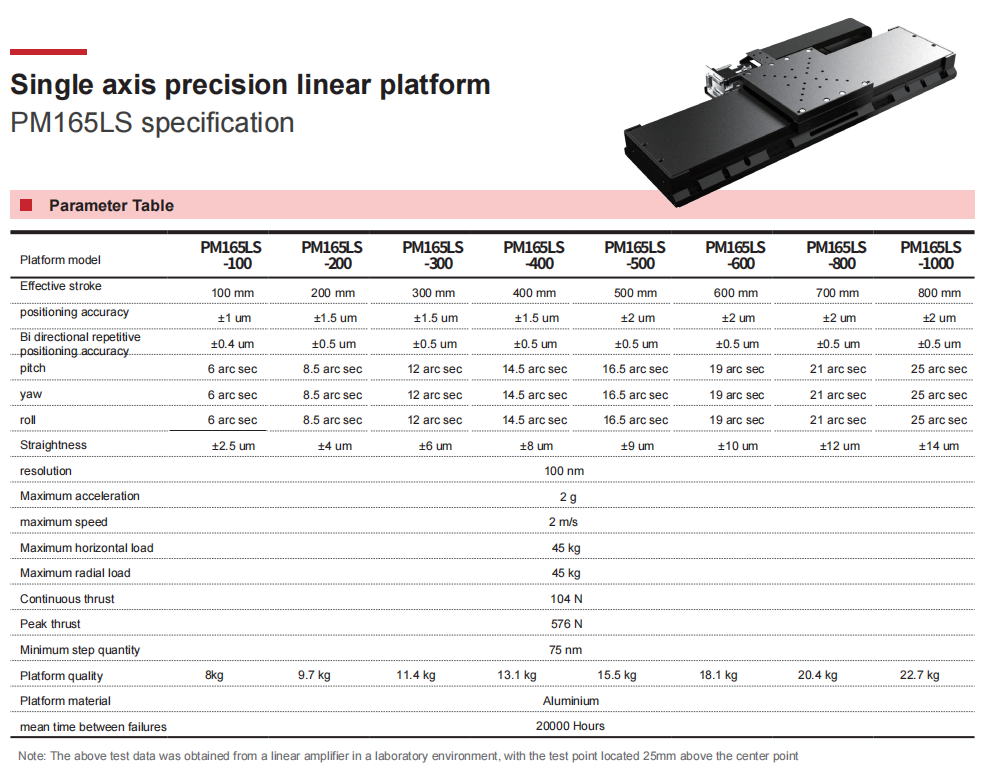 Single axis precision linear platform
PM165LS specification

Parameter Table

| Platform model | PM165LS -100 | PM165LS -200 | PM165LS -300 | PM165LS -400 | PM165LS -500 | PM165LS -600 | PM165LS -800 | PM165LS -1000 |
|---|---|---|---|---|---|---|---|---|
| Effective stroke | 100 mm | 200 mm | 300 mm | 400 mm | 500 mm | 600 mm | 700 mm | 800 mm |
| positioning accuracy | ±1 um | ±1.5 um | ±1.5 um | ±1.5 um | ±2 um | ±2 um | ±2 um | ±2 um |
| Bi directional repetitive positioning accuracy | ±0.4 um | ±0.5 um | ±0.5 um | ±0.5 um | ±0.5 um | ±0.5 um | ±0.5 um | ±0.5 um |
| pitch | 6 arc sec | 8.5 arc sec | 12 arc sec | 14.5 arc sec | 16.5 arc sec | 19 arc sec | 21 arc sec | 25 arc sec |
| yaw | 6 arc sec | 8.5 arc sec | 12 arc sec | 14.5 arc sec | 16.5 arc sec | 19 arc sec | 21 arc sec | 25 arc sec |
| roll | 6 arc sec | 8.5 arc sec | 12 arc sec | 14.5 arc sec | 16.5 arc sec | 19 arc sec | 21 arc sec | 25 arc sec |
| Straightness | ±2.5 um | ±4 um | ±6 um | ±8 um | ±9 um | ±10 um | ±12 um | ±14 um |
| resolution | 100 nm | | | | | | | |
| Maximum acceleration | 2 g | | | | | | | |
| maximum speed | 2 m/s | | | | | | | |
| Maximum horizontal load | 45 kg | | | | | | | |
| Maximum radial load | 45 kg | | | | | | | |
| Continuous thrust | 104 N | | | | | | | |
| Peak thrust | 576 N | | | | | | | |
| Minimum step quantity | 75 nm | | | | | | | |
| Platform quality | 8kg | 9.7 kg | 11.4 kg | 13.1 kg | 15.5 kg | 18.1 kg | 20.4 kg | 22.7 kg |
| Platform material | Aluminium | | | | | | | |
| mean time between failures | 20000 Hours | | | | | | | |

Note: The above test data was obtained from a linear amplifier in a laboratory environment, with the test point located 25mm above the center point